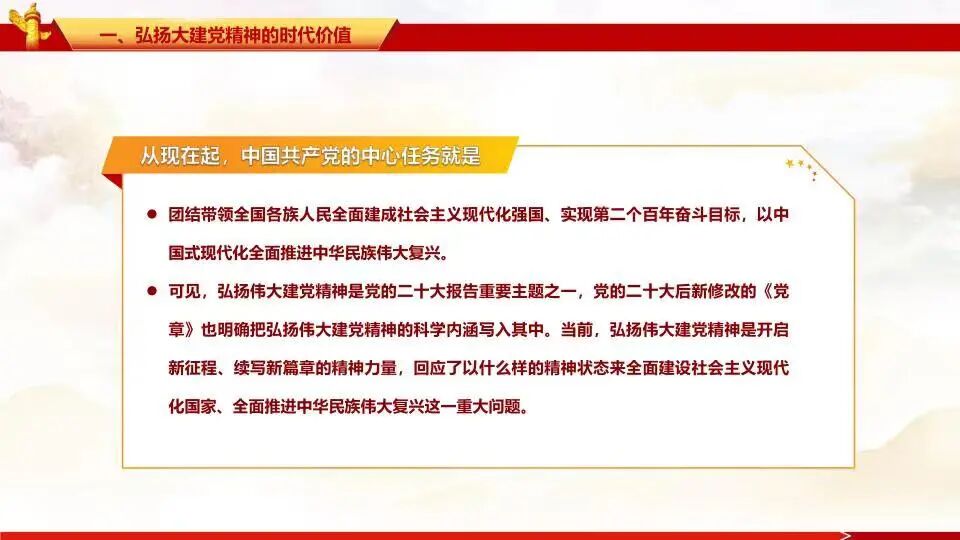 一、弘扬大建党精神的时代价值

从现在起，中国共产党的中心任务就是

● 团结带领全国各族人民全面建成社会主义现代化强国、实现第二个百年奋斗目标，以中国式现代化全面推进中华民族伟大复兴。

● 可见，弘扬伟大建党精神是党的二十大报告重要主题之一，党的二十大后新修改的《党章》也明确把弘扬伟大建党精神的科学内涵写入其中。当前，弘扬伟大建党精神是开启新征程、续写新篇章的精神力量，回应了以什么样的精神状态来全面建设社会主义现代化国家、全面推进中华民族伟大复兴这一重大问题。